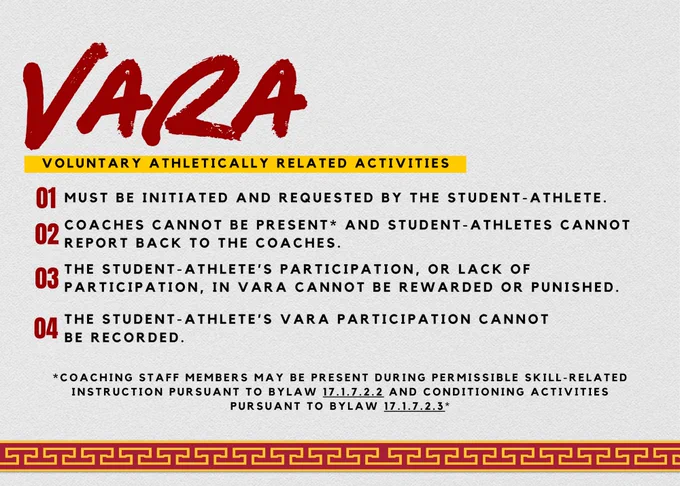 VARA

VOLUNTARY ATHLETICALLY RELATED ACTIVITIES

01 MUST BE INITIATED AND REQUESTED BY THE STUDENT-ATHLETE.

02 COACHES CANNOT BE PRESENT* AND STUDENT-ATHLETES CANNOT REPORT BACK TO THE COACHES.

03 THE STUDENT-ATHLETE'S PARTICIPATION, OR LACK OF PARTICIPATION, IN VARA CANNOT BE REWARDED OR PUNISHED.

04 THE STUDENT-ATHLETE'S VARA PARTICIPATION CANNOT BE RECORDED.

*COACHING STAFF MEMBERS MAY BE PRESENT DURING PERMISSIBLE SKILL-RELATED INSTRUCTION PURSUANT TO BYLAW 17.1.7.2.2 AND CONDITIONING ACTIVITIES PURSUANT TO BYLAW 17.1.7.2.3*